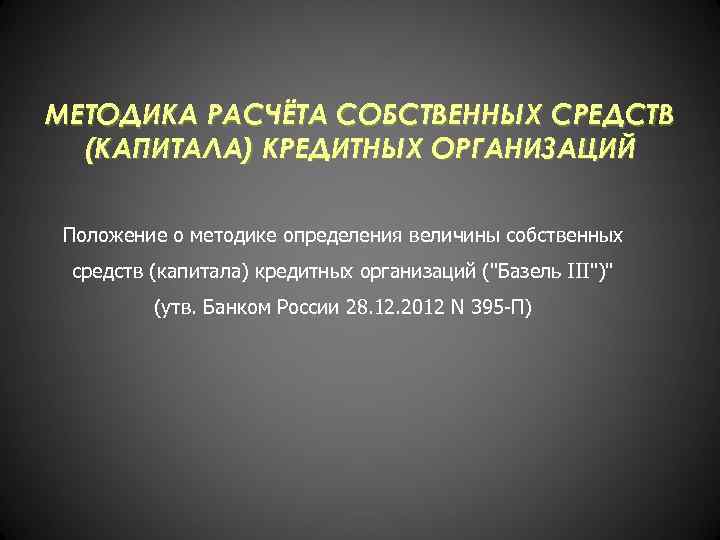 МЕТОДИКА РАСЧЁТА СОБСТВЕННЫХ СРЕДСТВ (КАПИТАЛА) КРЕДИТНЫХ ОРГАНИЗАЦИЙ

Положение о методике определения величины собственных средств (капитала) кредитных организаций ("Базель III")"
(утв. Банком России 28.12.2012 N 395-П)